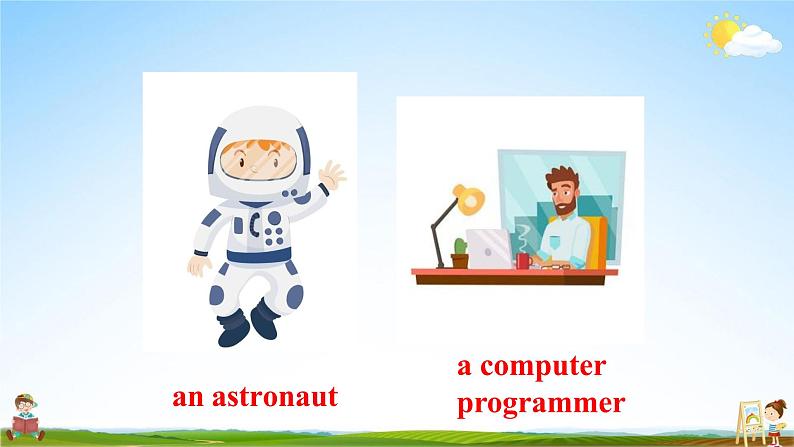 an astronaut

a computer programmer